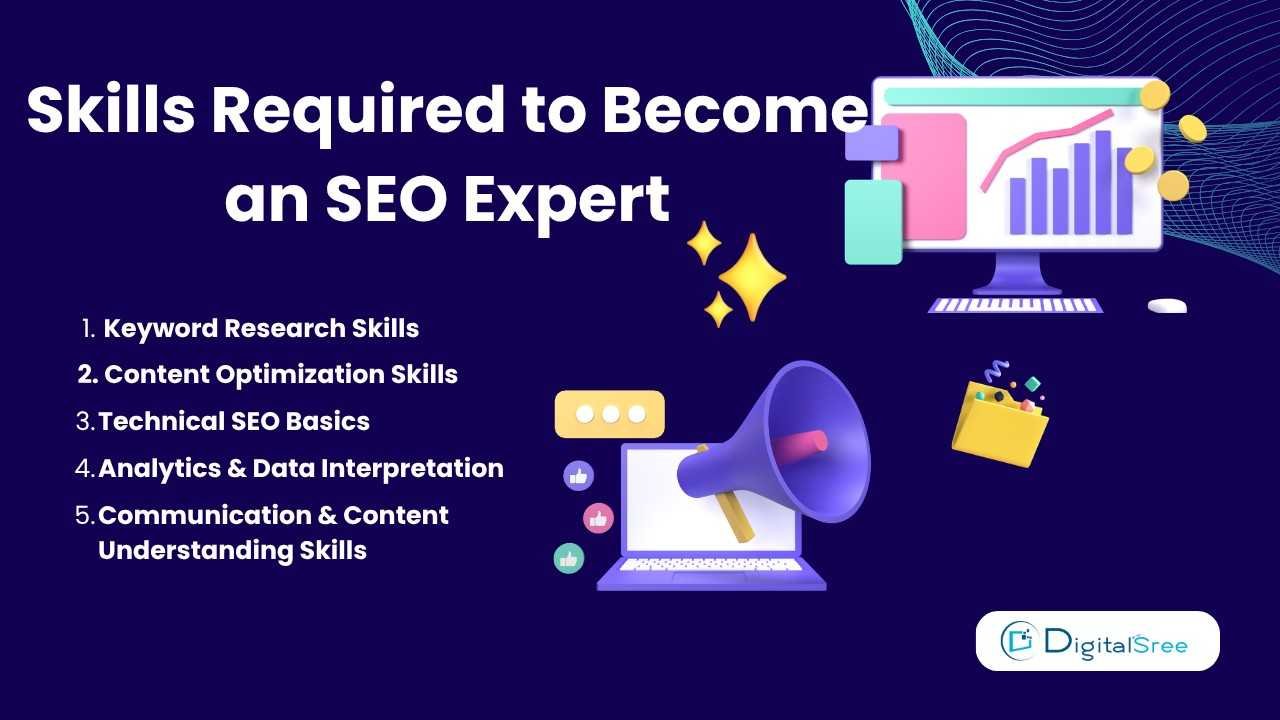 Skills Required to Become an SEO Expert

1. Keyword Research Skills
2. Content Optimization Skills
3. Technical SEO Basics
4. Analytics & Data Interpretation
5. Communication & Content Understanding Skills

DigitalSree